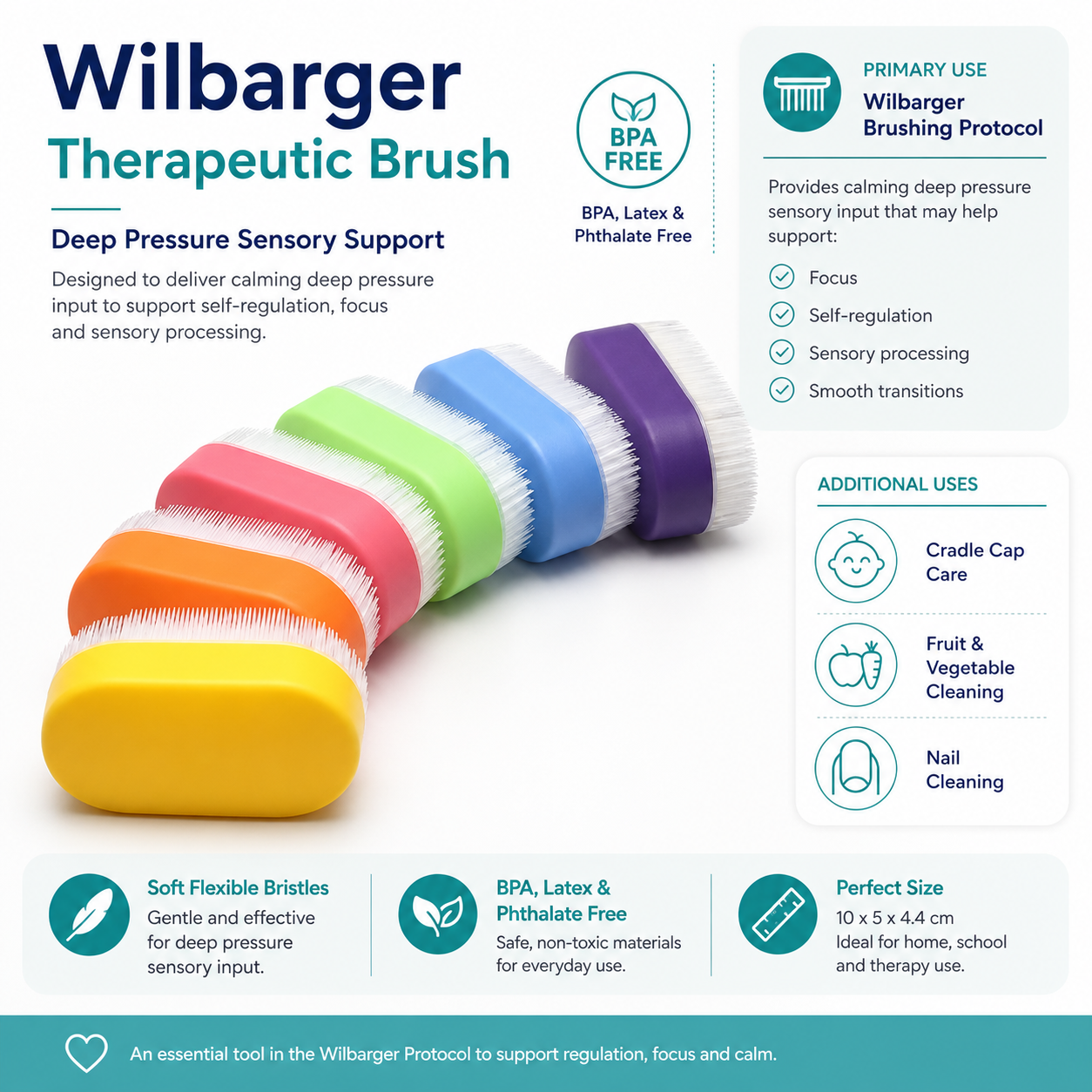 Wilbarger
Therapeutic Brush

Deep Pressure Sensory Support

Designed to deliver calming deep pressure input to support self-regulation, focus and sensory processing.

BPA FREE

BPA, Latex & Phthalate Free

PRIMARY USE
Wilbarger Brushing Protocol

Provides calming deep pressure sensory input that may help support:

Focus
Self-regulation
Sensory processing
Smooth transitions

ADDITIONAL USES

Cradle Cap Care

Fruit & Vegetable Cleaning

Nail Cleaning

Soft Flexible Bristles
Gentle and effective for deep pressure sensory input.

BPA, Latex & Phthalate Free
Safe, non-toxic materials for everyday use.

Perfect Size
10 x 5 x 4.4 cm
Ideal for home, school and therapy use.

An essential tool in the Wilbarger Protocol to support regulation, focus and calm.